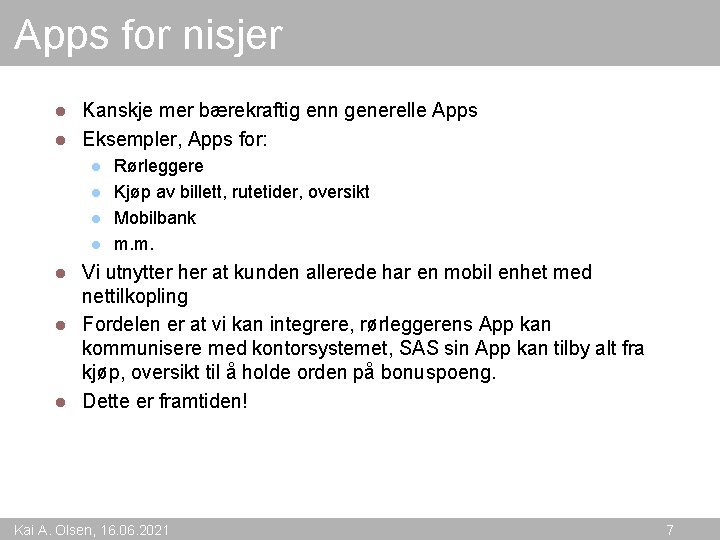 Apps for nisjer

- Kanskje mer bærekraftig enn generelle Apps
- Eksempler, Apps for:
  - Rørleggere
  - Kjøp av billett, rutetider, oversikt
  - Mobilbank
  - m.m.
- Vi utnytter her at kunden allerede har en mobil enhet med nettilkopling
- Fordelen er at vi kan integrere, rørleggerens App kan kommunisere med kontorsystemet, SAS sin App kan tilby alt fra kjøp, oversikt til å holde orden på bonuspoeng.
- Dette er framtiden!

Kai A. Olsen, 16.06.2021

7